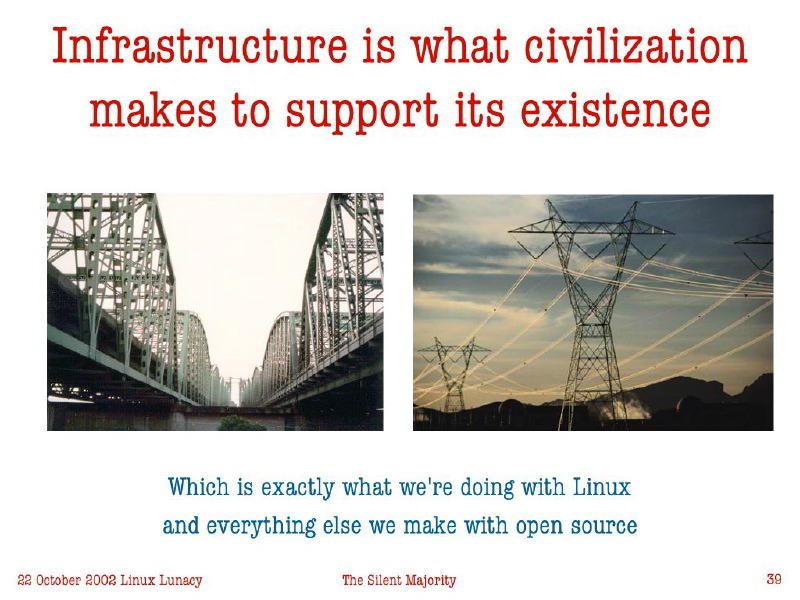 Infrastructure is what civilization makes to support its existence

Which is exactly what we're doing with Linux and everything else we make with open source

22 October 2002 Linux Lunacy

The Silent Majority

39